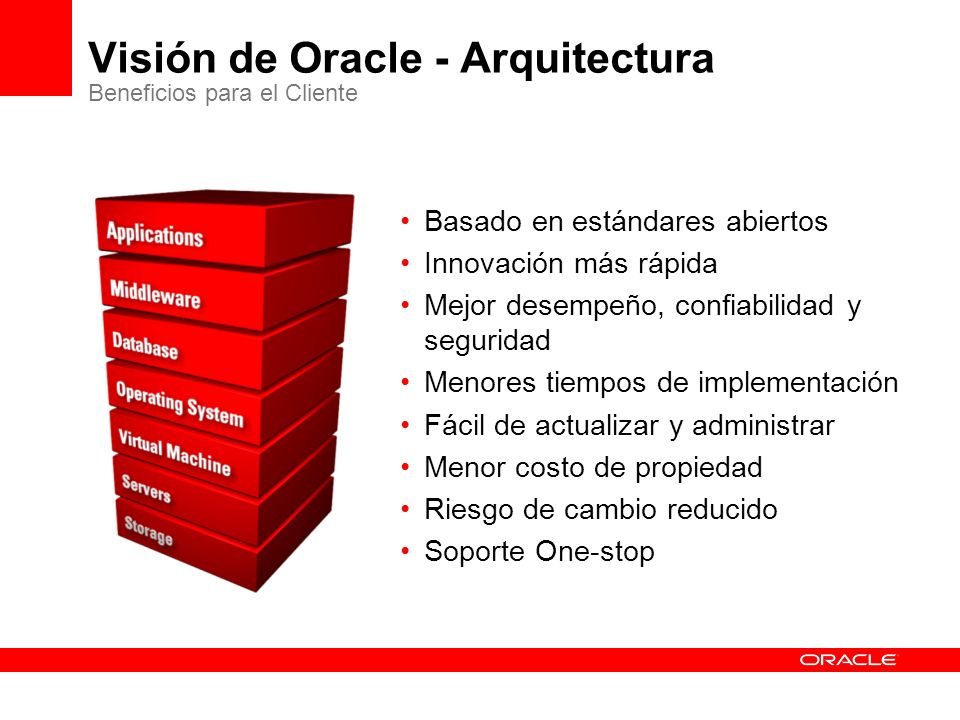 Visión de Oracle - Arquitectura
Beneficios para el Cliente

Applications
Middleware
Database
Operating System
Virtual Machine
Servers
Storage

• Basado en estándares abiertos
• Innovación más rápida
• Mejor desempeño, confiabilidad y seguridad
• Menores tiempos de implementación
• Fácil de actualizar y administrar
• Menor costo de propiedad
• Riesgo de cambio reducido
• Soporte One-stop

ORACLE